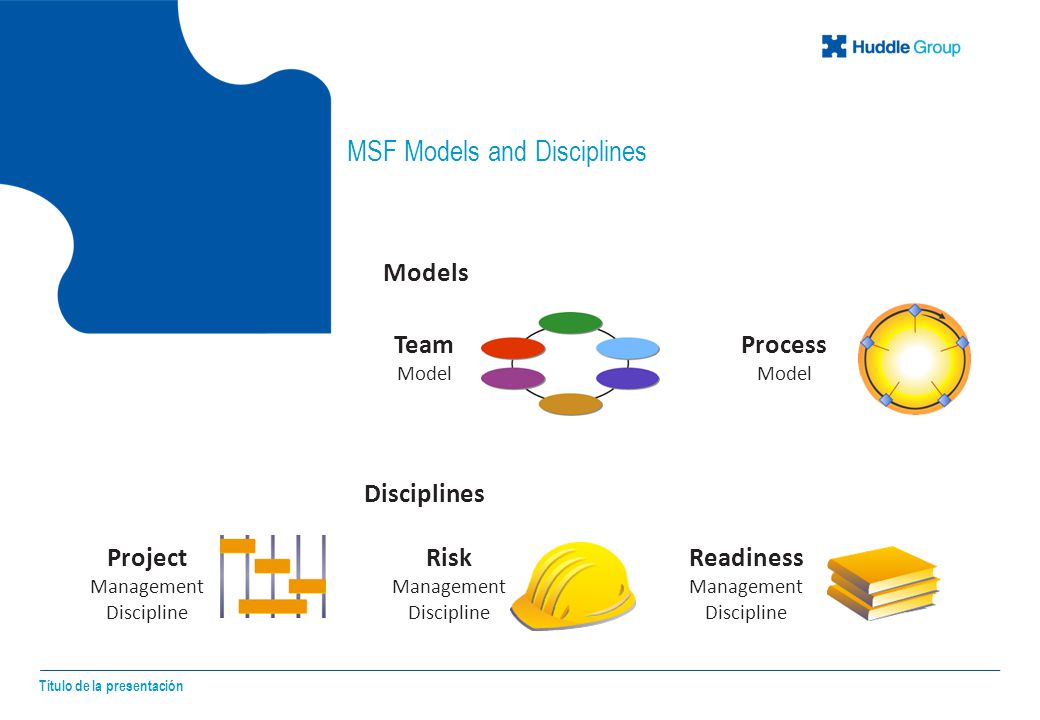 Huddle Group

MSF Models and Disciplines

Models

Team
Model

Process
Model

Disciplines

Project
Management
Discipline

Risk
Management
Discipline

Readiness
Management
Discipline

Título de la presentación